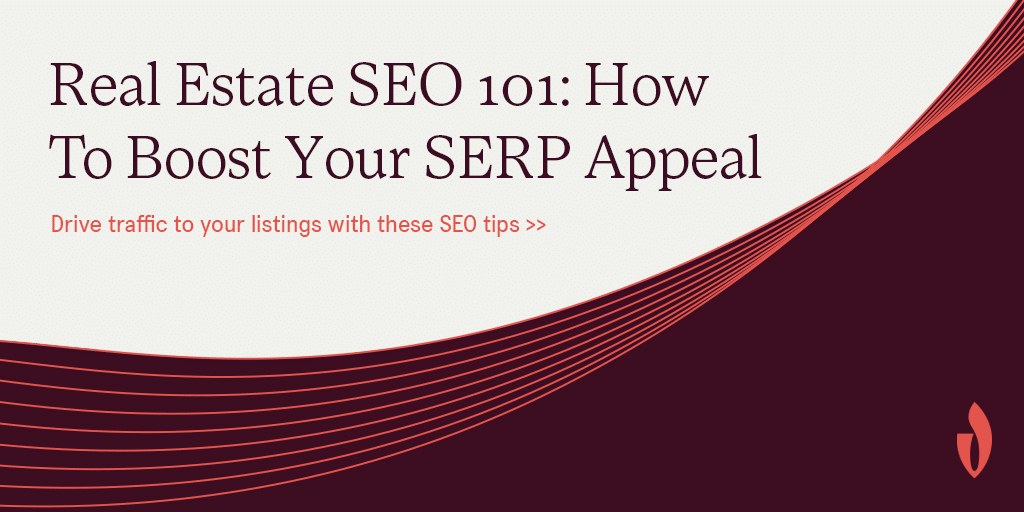 Real Estate SEO 101: How To Boost Your SERP Appeal

Drive traffic to your listings with these SEO tips >>